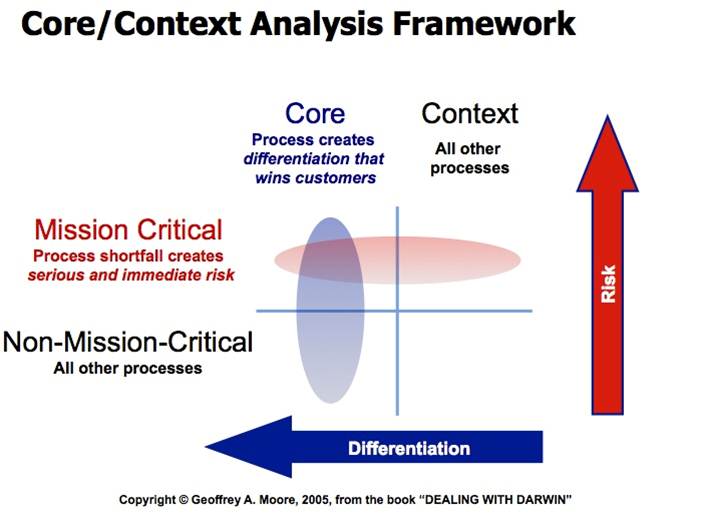 Core/Context Analysis Framework

Core
Process creates differentiation that wins customers

Context
All other processes

Mission Critical
Process shortfall creates serious and immediate risk

Non-Mission-Critical
All other processes

Risk

Differentiation

Copyright © Geoffrey A. Moore, 2005, from the book "DEALING WITH DARWIN"